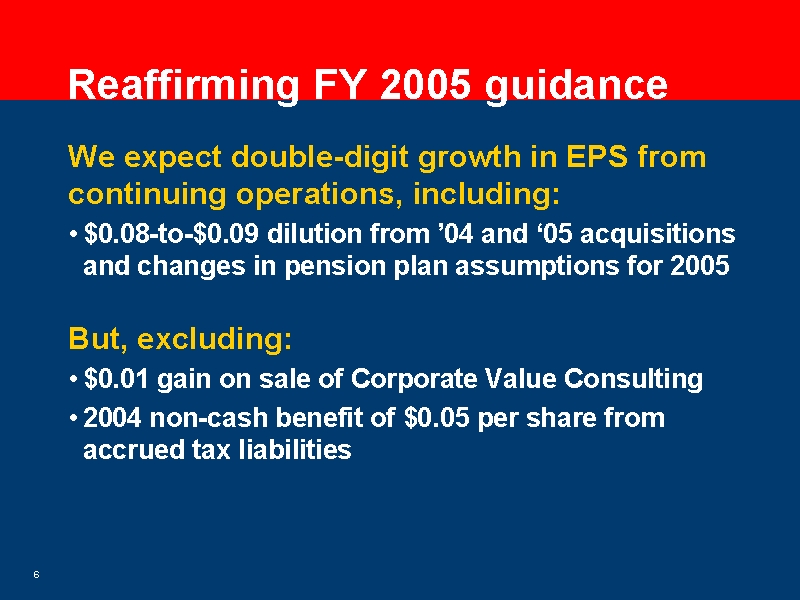 Reaffirming FY 2005 guidance

We expect double-digit growth in EPS from continuing operations, including:

• \$0.08-to-\$0.09 dilution from ’04 and ‘05 acquisitions and changes in pension plan assumptions for 2005

But, excluding:

• \$0.01 gain on sale of Corporate Value Consulting

• 2004 non-cash benefit of \$0.05 per share from accrued tax liabilities

6